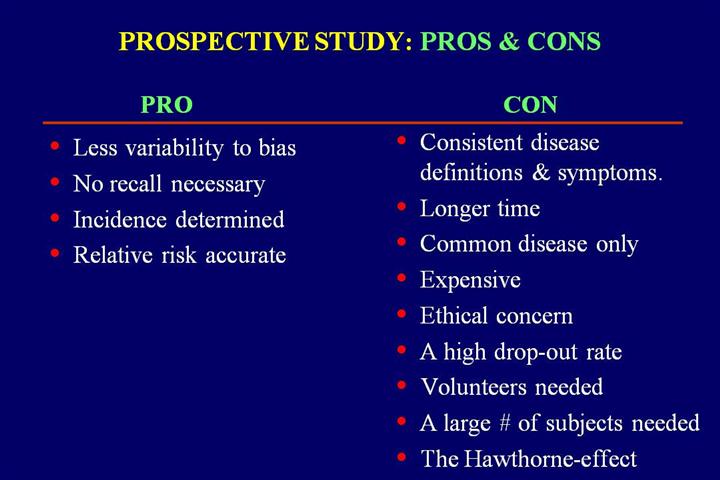 PROSPECTIVE STUDY: PROS & CONS

PRO

- Less variability to bias
- No recall necessary
- Incidence determined
- Relative risk accurate

CON

- Consistent disease definitions & symptoms.
- Longer time
- Common disease only
- Expensive
- Ethical concern
- A high drop-out rate
- Volunteers needed
- A large # of subjects needed
- The Hawthorne-effect